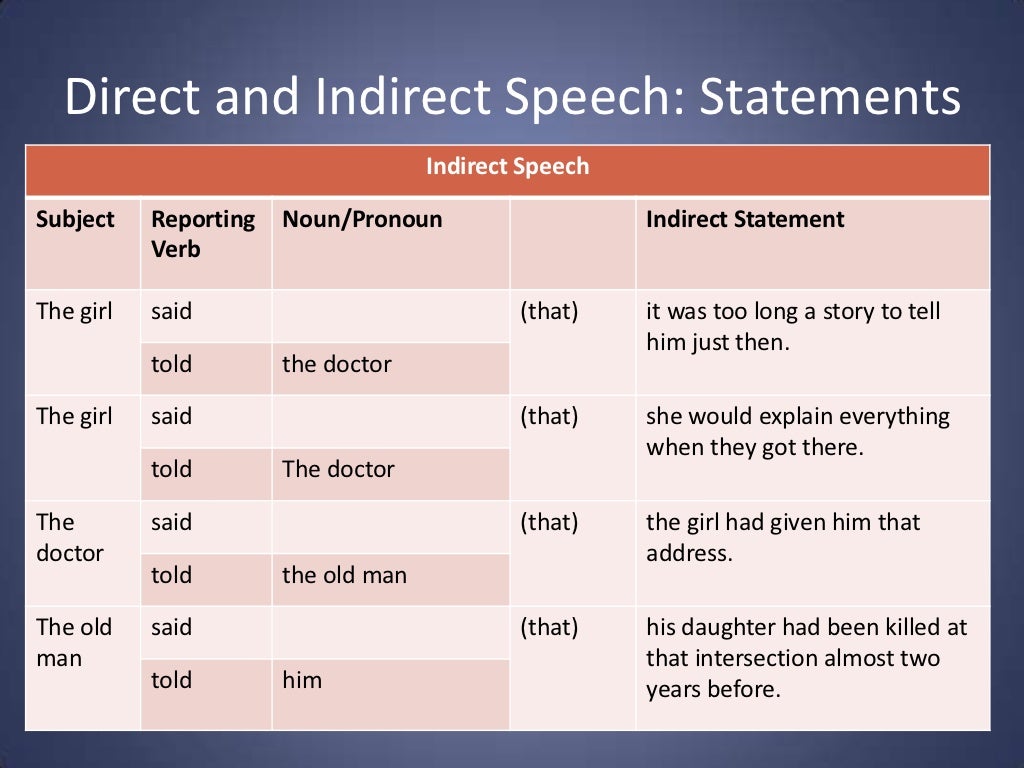 Direct and Indirect Speech: Statements

| Indirect Speech | | | | |
|---|---|---|---|---|
| Subject | Reporting Verb | Noun/Pronoun | | Indirect Statement |
| The girl | said | | (that) | it was too long a story to tell him just then. |
| | told | the doctor | | |
| The girl | said | | (that) | she would explain everything when they got there. |
| | told | The doctor | | |
| The doctor | said | | (that) | the girl had given him that address. |
| | told | the old man | | |
| The old man | said | | (that) | his daughter had been killed at that intersection almost two years before. |
| | told | him | | |